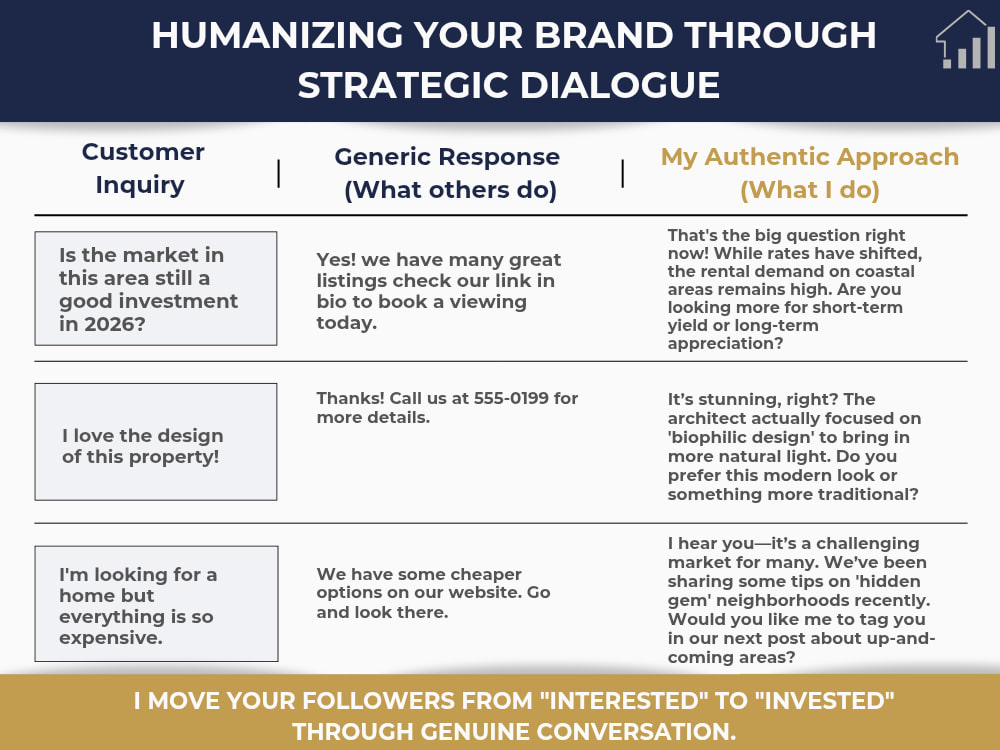 HUMANIZING YOUR BRAND THROUGH STRATEGIC DIALOGUE

| Customer Inquiry | Generic Response (What others do) | My Authentic Approach (What I do) |
|---|---|---|
| Is the market in this area still a good investment in 2026? | Yes! we have many great listings check our link in bio to book a viewing today. | That's the big question right now! While rates have shifted, the rental demand on coastal areas remains high. Are you looking more for short-term yield or long-term appreciation? |
| I love the design of this property! | Thanks! Call us at 555-0199 for more details. | It's stunning, right? The architect actually focused on 'biophilic design' to bring in more natural light. Do you prefer this modern look or something more traditional? |
| I'm looking for a home but everything is so expensive. | We have some cheaper options on our website. Go and look there. | I hear you—it's a challenging market for many. We've been sharing some tips on 'hidden gem' neighborhoods recently. Would you like me to tag you in our next post about up-and-coming areas? |

I MOVE YOUR FOLLOWERS FROM "INTERESTED" TO "INVESTED" THROUGH GENUINE CONVERSATION.